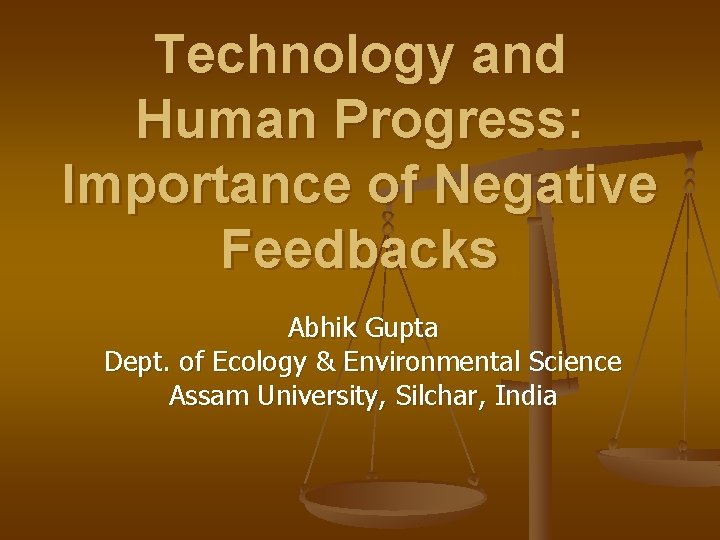 Technology and Human Progress: Importance of Negative Feedbacks

Abhik Gupta
Dept. of Ecology & Environmental Science
Assam University, Silchar, India